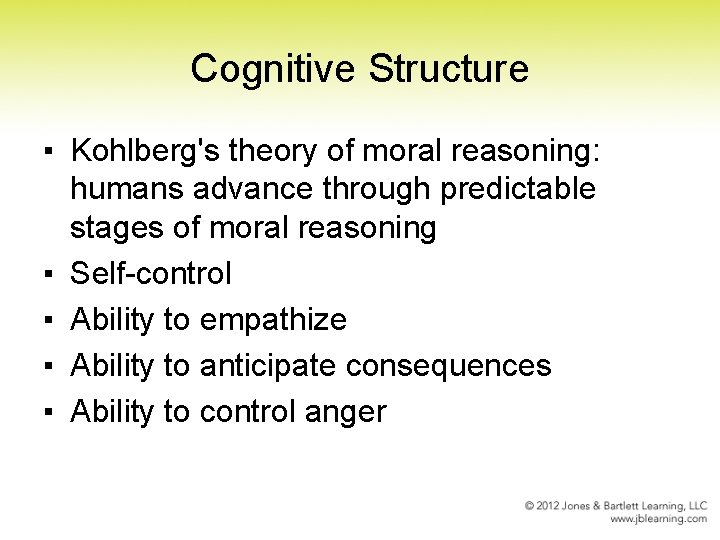 Cognitive Structure

▪ Kohlberg's theory of moral reasoning: humans advance through predictable stages of moral reasoning
▪ Self-control
▪ Ability to empathize
▪ Ability to anticipate consequences
▪ Ability to control anger

© 2012 Jones & Bartlett Learning, LLC
www.jblearning.com